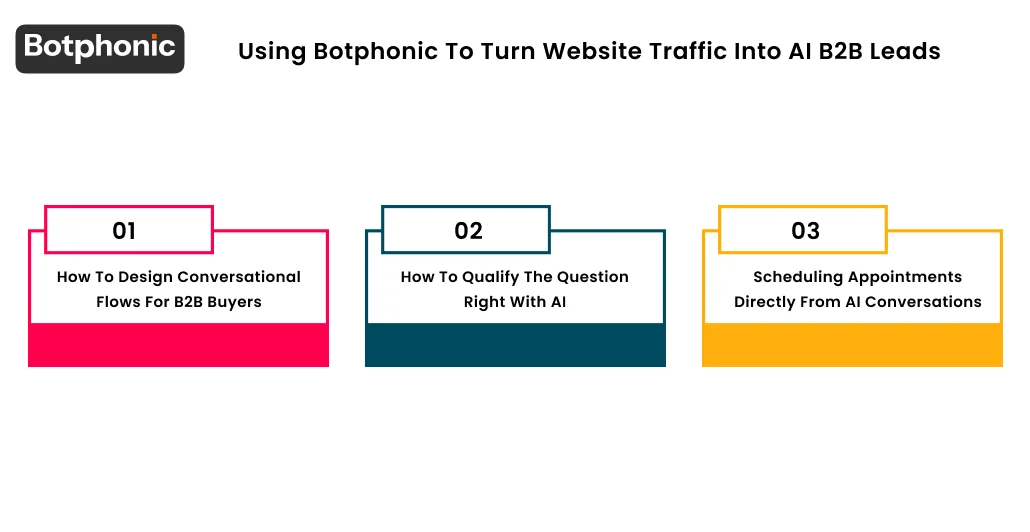 Botphonic

Using Botphonic To Turn Website Traffic Into AI B2B Leads

01

How To Design Conversational Flows For B2B Buyers

02

How To Qualify The Question Right With AI

03

Scheduling Appointments Directly From AI Conversations